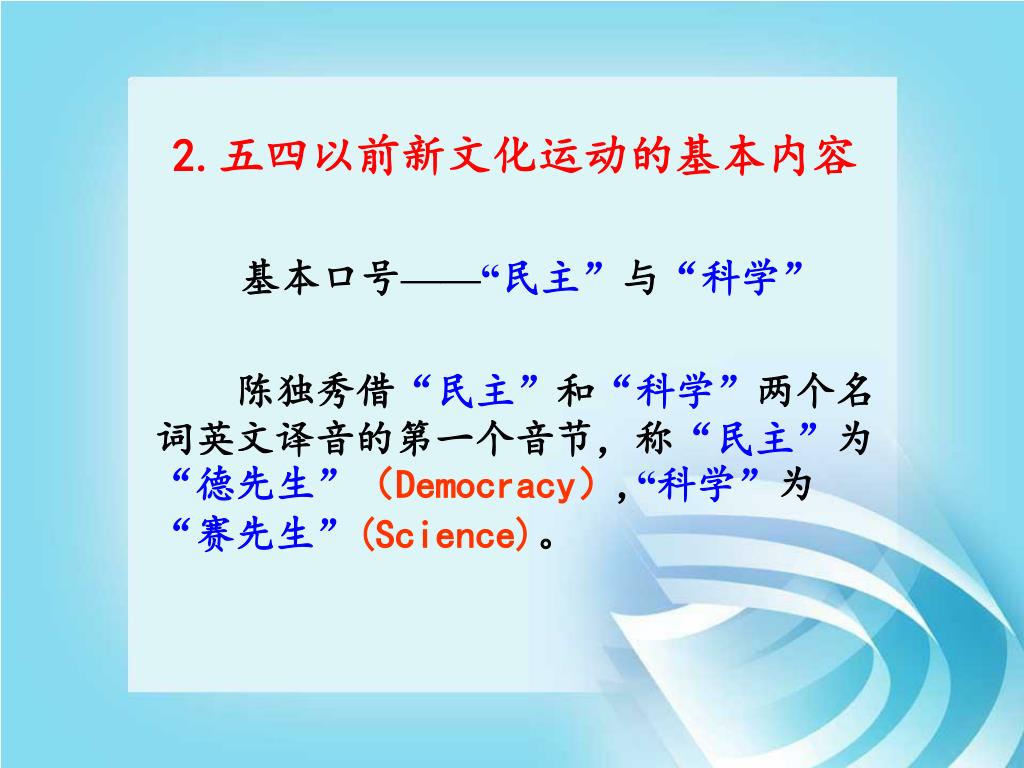 2.五四以前新文化运动的基本内容

基本口号——“民主”与“科学”

陈独秀借“民主”和“科学”两个名词英文译音的第一个音节，称“民主”为“德先生”（Democracy）,“科学”为“赛先生”(Science)。